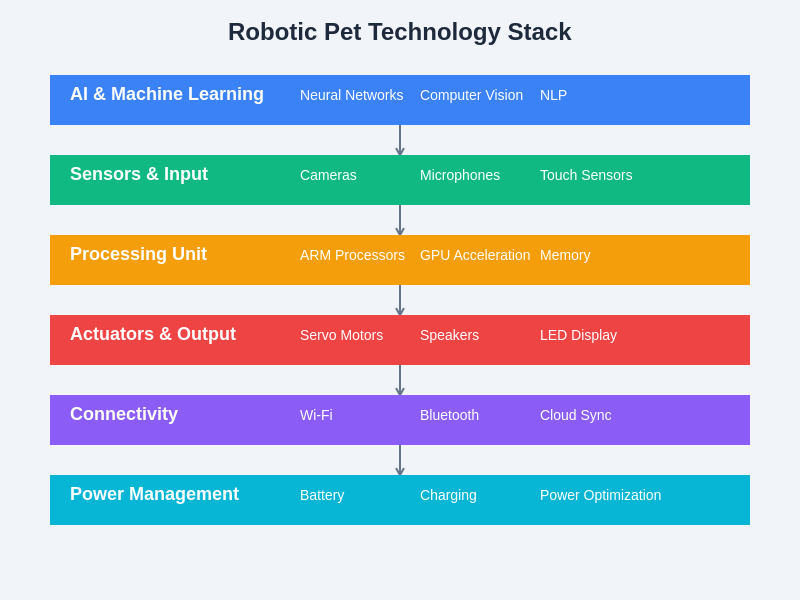 Robotic Pet Technology Stack

AI & Machine Learning Neural Networks Computer Vision NLP

Sensors & Input Cameras Microphones Touch Sensors

Processing Unit ARM Processors GPU Acceleration Memory

Actuators & Output Servo Motors Speakers LED Display

Connectivity Wi-Fi Bluetooth Cloud Sync

Power Management Battery Charging Power Optimization